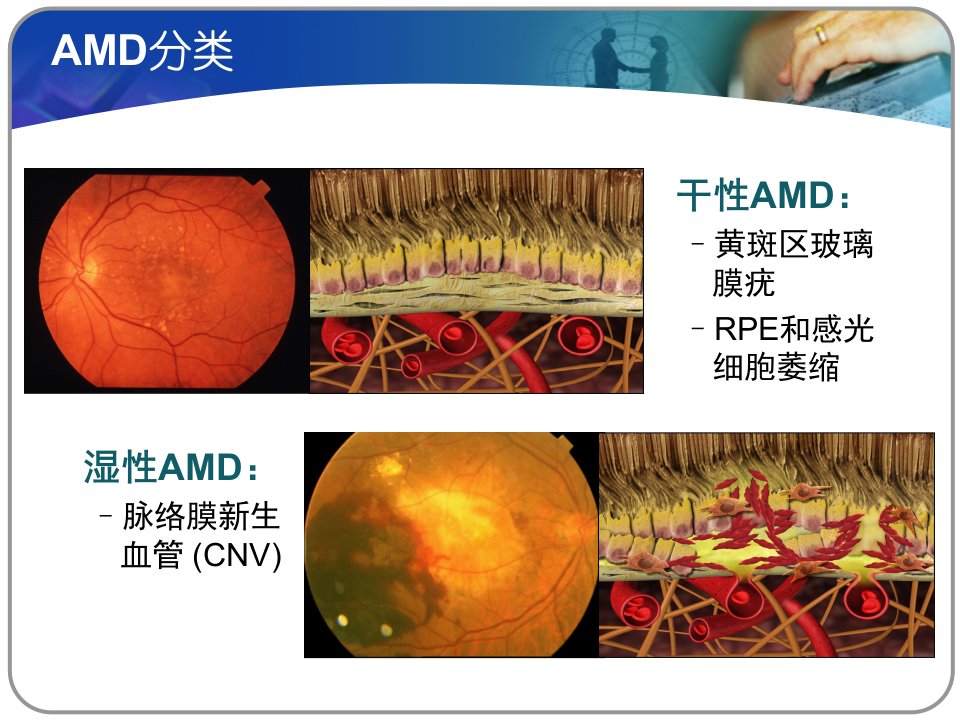 AMD分类

干性AMD：

– 黄斑区玻璃膜疣

– RPE和感光细胞萎缩

湿性AMD：

– 脉络膜新生血管 (CNV)